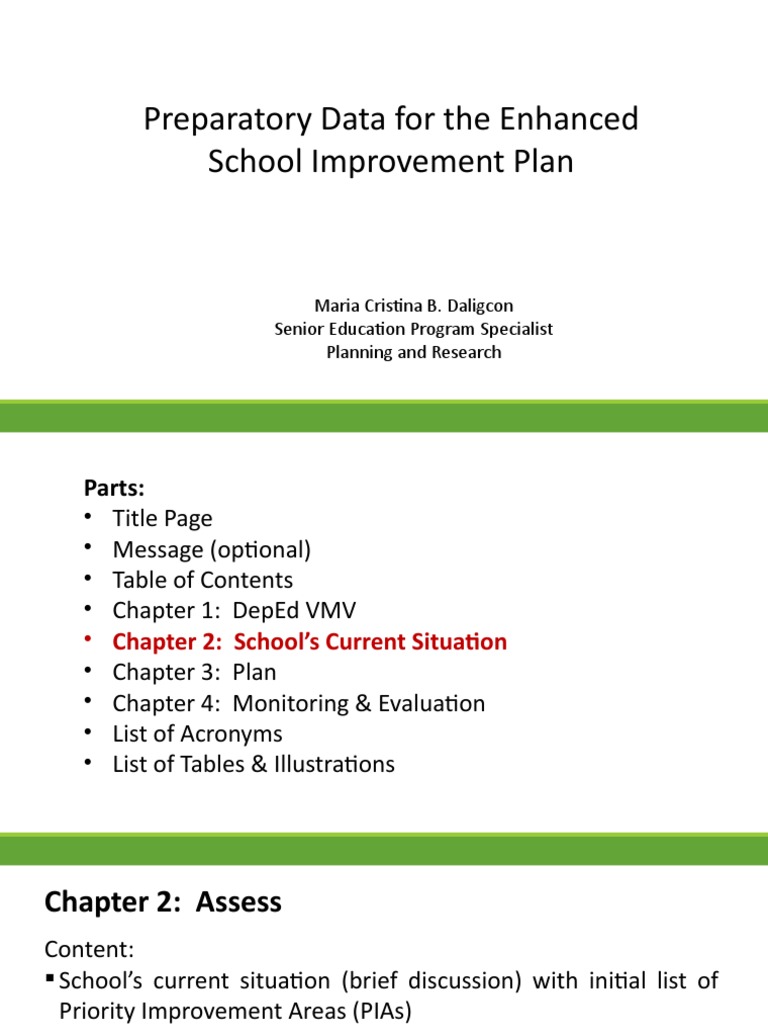 Preparatory Data for the Enhanced School Improvement Plan

Maria Cristina B. Daligcon
Senior Education Program Specialist
Planning and Research

Parts:
• Title Page
• Message (optional)
• Table of Contents
• Chapter 1: DepEd VMV
• Chapter 2: School's Current Situation
• Chapter 3: Plan
• Chapter 4: Monitoring & Evaluation
• List of Acronyms
• List of Tables & Illustrations

Chapter 2: Assess

Content:
▪ School's current situation (brief discussion) with initial list of Priority Improvement Areas (PIAs)